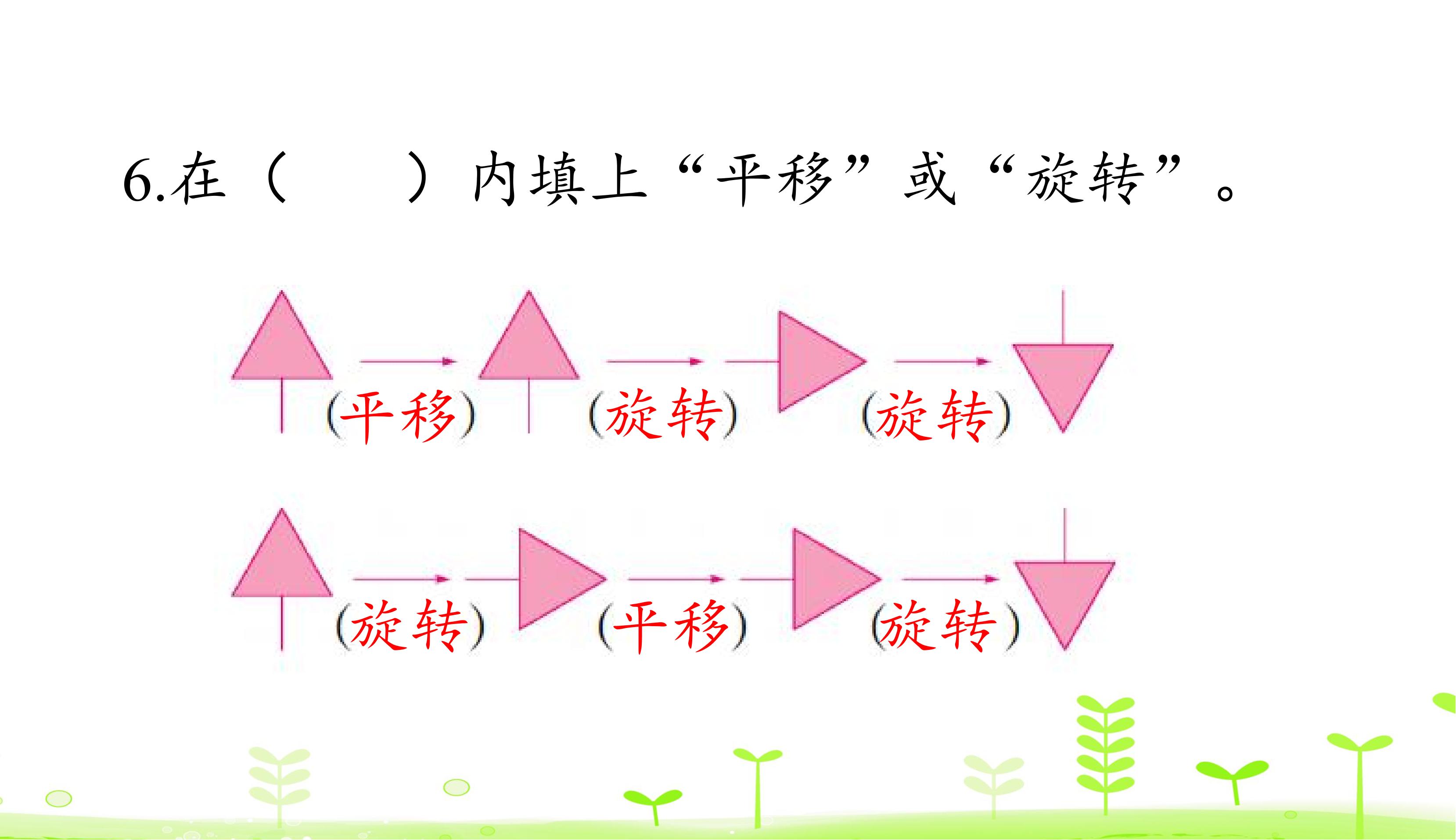 6.在（ ）内填上“平移”或“旋转”。

(平移) (旋转) (旋转)

(旋转) (平移) (旋转)